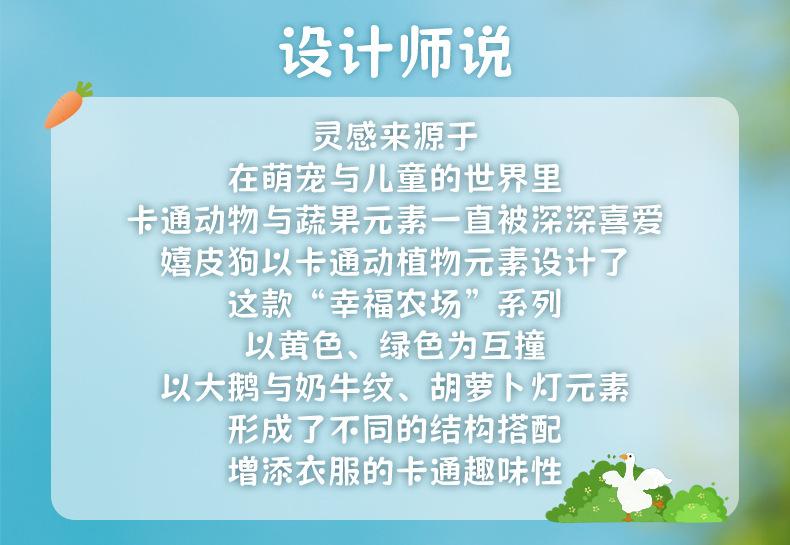 设计师说

灵感来源于
在萌宠与儿童的世界里
卡通动物与蔬果元素一直被深深喜爱
嬉皮狗以卡通动植物元素设计了
这款“幸福农场”系列
以黄色、绿色为互撞
以大鹅与奶牛纹、胡萝卜灯元素
形成了不同的结构搭配
增添衣服的卡通趣味性